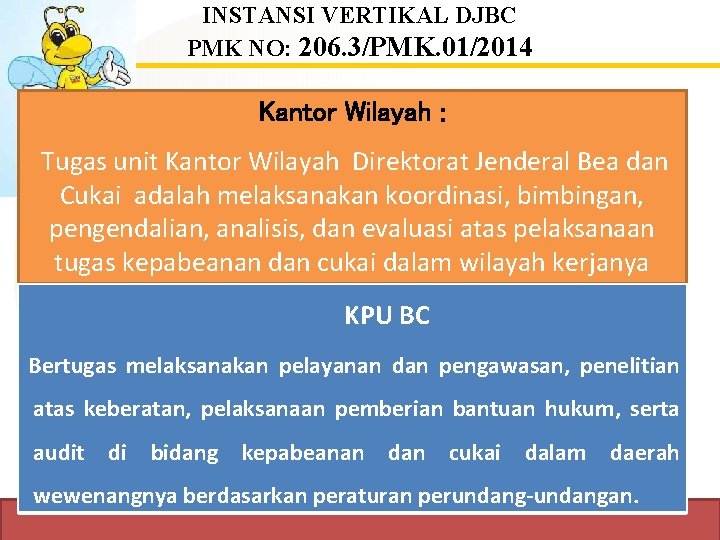 INSTANSI VERTIKAL DJBC
PMK NO: 206.3/PMK.01/2014

Kantor Wilayah :

Tugas unit Kantor Wilayah Direktorat Jenderal Bea dan Cukai adalah melaksanakan koordinasi, bimbingan, pengendalian, analisis, dan evaluasi atas pelaksanaan tugas kepabeanan dan cukai dalam wilayah kerjanya

KPU BC

Bertugas melaksanakan pelayanan dan pengawasan, penelitian atas keberatan, pelaksanaan pemberian bantuan hukum, serta audit di bidang kepabeanan dan cukai dalam daerah wewenangnya berdasarkan peraturan perundang-undangan.